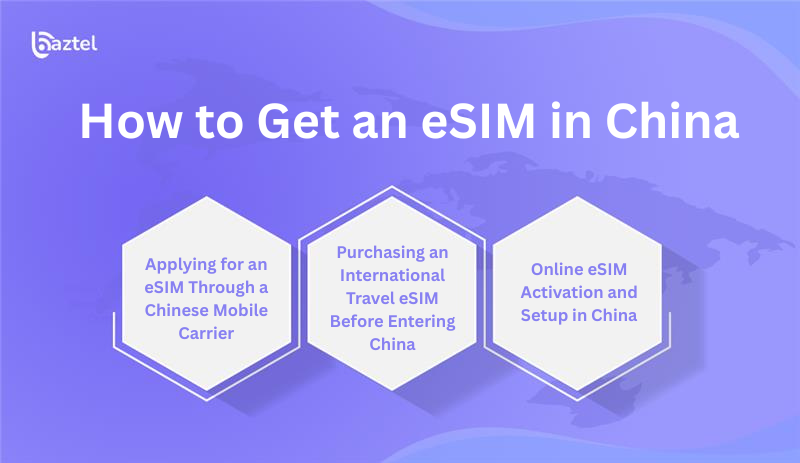 baztel

How to Get an eSIM in China

Applying for an eSIM Through a Chinese Mobile Carrier

Purchasing an International Travel eSIM Before Entering China

Online eSIM Activation and Setup in China